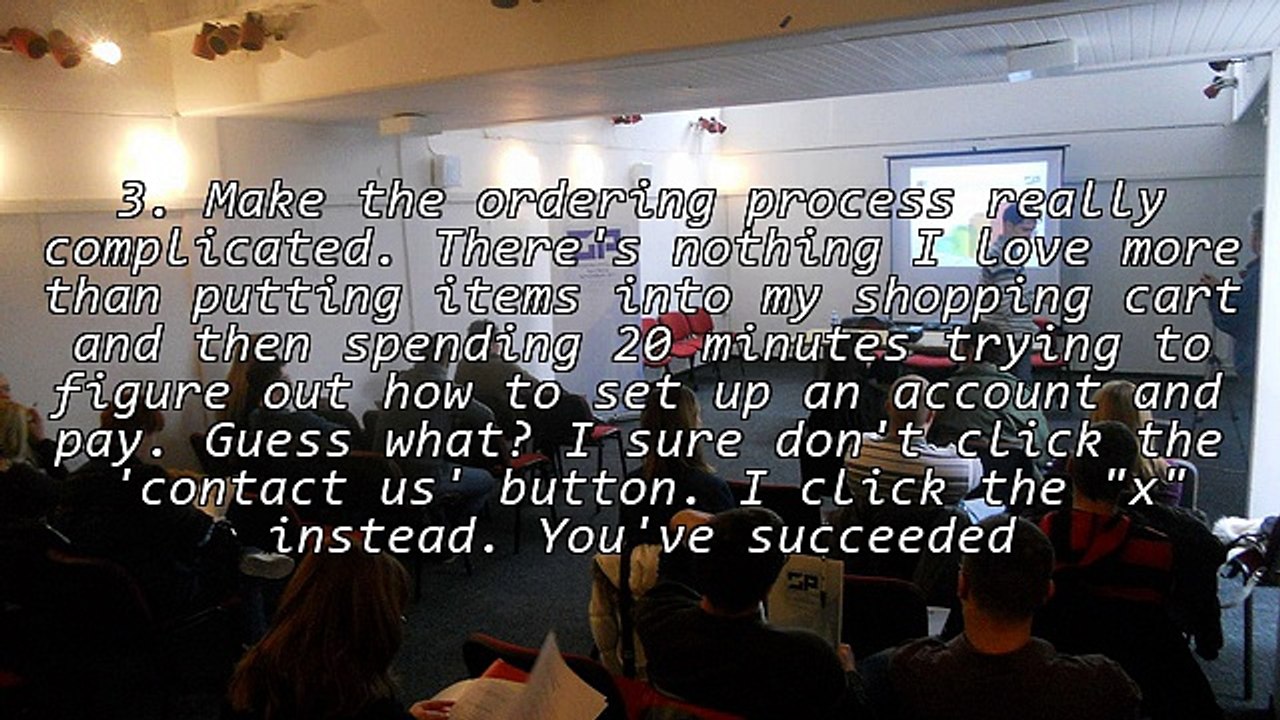 3. Make the ordering process really complicated. There's nothing I love more than putting items into my shopping cart and then spending 20 minutes trying to figure out how to set up an account and pay. Guess what? I sure don't click the 'contact us' button. I click the "x" instead. You've succeeded